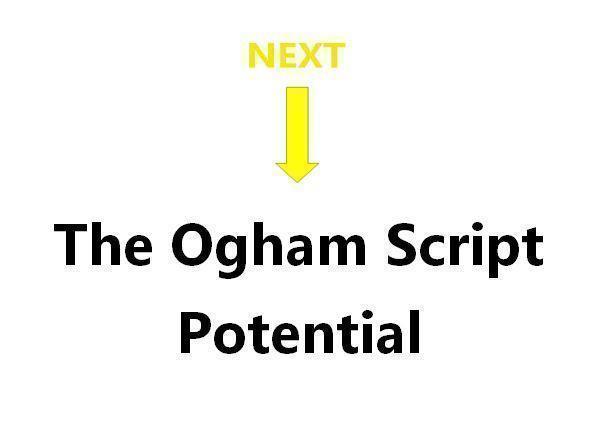 NEXT

The Ogham Script Potential